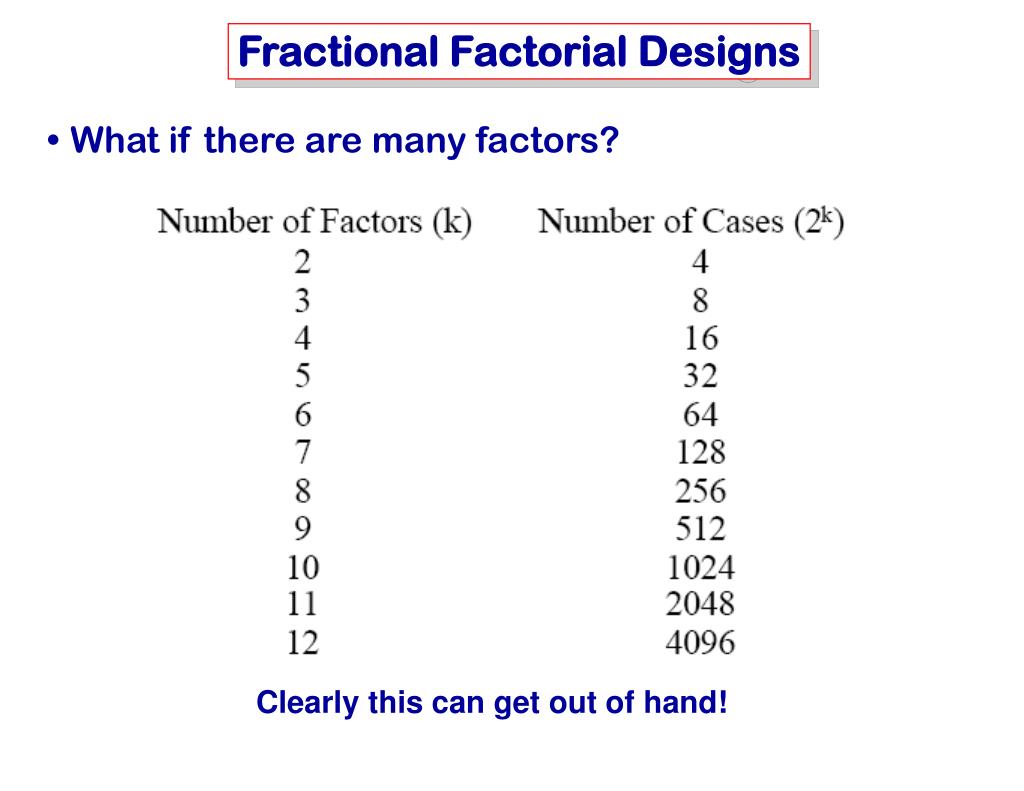 Fractional Factorial Designs

• What if there are many factors?

| Number of Factors (k) | Number of Cases ($2^k$) |
|---|---|
| 2 | 4 |
| 3 | 8 |
| 4 | 16 |
| 5 | 32 |
| 6 | 64 |
| 7 | 128 |
| 8 | 256 |
| 9 | 512 |
| 10 | 1024 |
| 11 | 2048 |
| 12 | 4096 |

Clearly this can get out of hand!